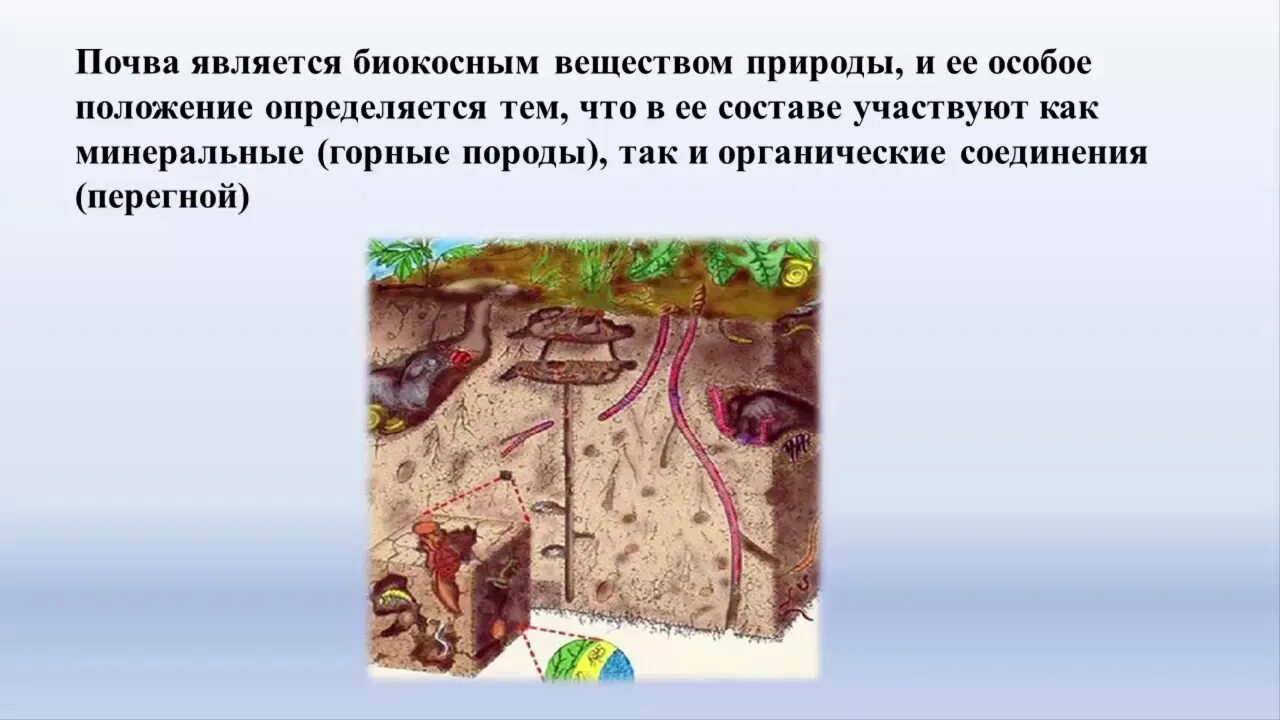 Почва является биокосным веществом природы, и ее особое положение определяется тем, что в ее составе участвуют как минеральные (горные породы), так и органические соединения (перегной)